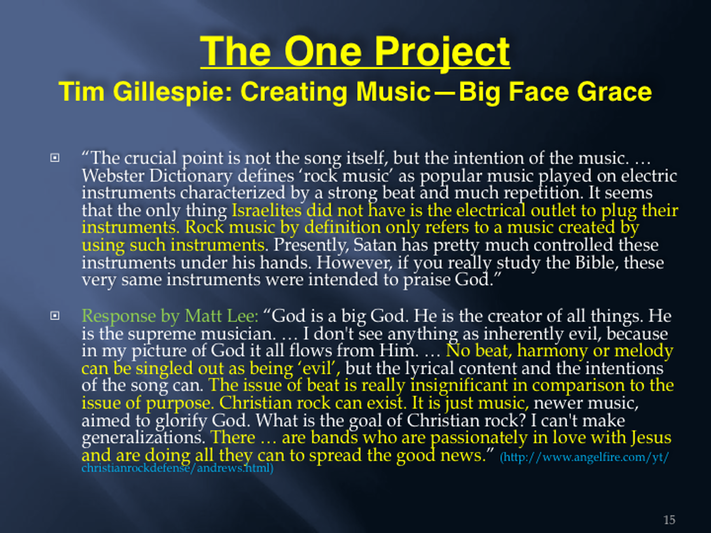 The One Project
Tim Gillespie: Creating Music—Big Face Grace

“The crucial point is not the song itself, but the intention of the music. … Webster Dictionary defines ‘rock music’ as popular music played on electric instruments characterized by a strong beat and much repetition. It seems that the only thing Israelites did not have is the electrical outlet to plug their instruments. Rock music by definition only refers to a music created by using such instruments. Presently, Satan has pretty much controlled these instruments under his hands. However, if you really study the Bible, these very same instruments were intended to praise God.”

Response by Matt Lee: “God is a big God. He is the creator of all things. He is the supreme musician. … I don't see anything as inherently evil, because in my picture of God it all flows from Him. … No beat, harmony or melody can be singled out as being ‘evil’, but the lyrical content and the intentions of the song can. The issue of beat is really insignificant in comparison to the issue of purpose. Christian rock can exist. It is just music, newer music, aimed to glorify God. What is the goal of Christian rock? I can't make generalizations. There … are bands who are passionately in love with Jesus and are doing all they can to spread the good news.” (http://www.angelfire.com/yt/christianrockdefense/andrews.html)

15